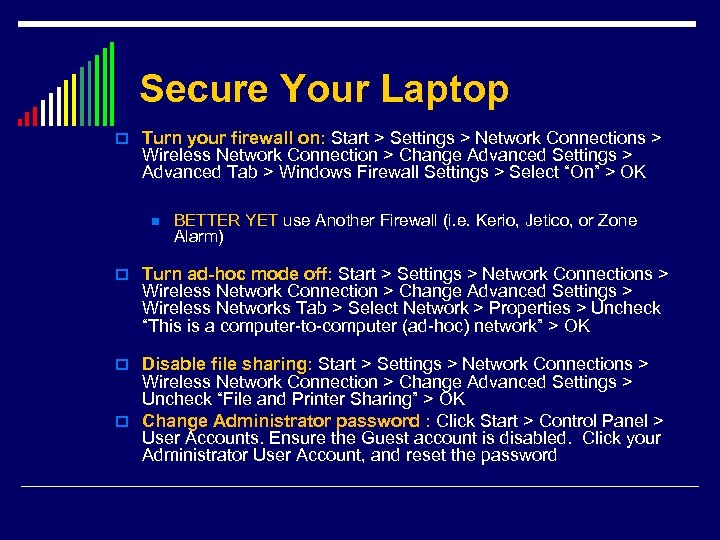 Secure Your Laptop

Turn your firewall on: Start > Settings > Network Connections > Wireless Network Connection > Change Advanced Settings > Advanced Tab > Windows Firewall Settings > Select “On” > OK

BETTER YET use Another Firewall (i.e. Kerio, Jetico, or Zone Alarm)

Turn ad-hoc mode off: Start > Settings > Network Connections > Wireless Network Connection > Change Advanced Settings > Wireless Networks Tab > Select Network > Properties > Uncheck “This is a computer-to-computer (ad-hoc) network” > OK

Disable file sharing: Start > Settings > Network Connections > Wireless Network Connection > Change Advanced Settings > Uncheck “File and Printer Sharing” > OK

Change Administrator password : Click Start > Control Panel > User Accounts. Ensure the Guest account is disabled. Click your Administrator User Account, and reset the password